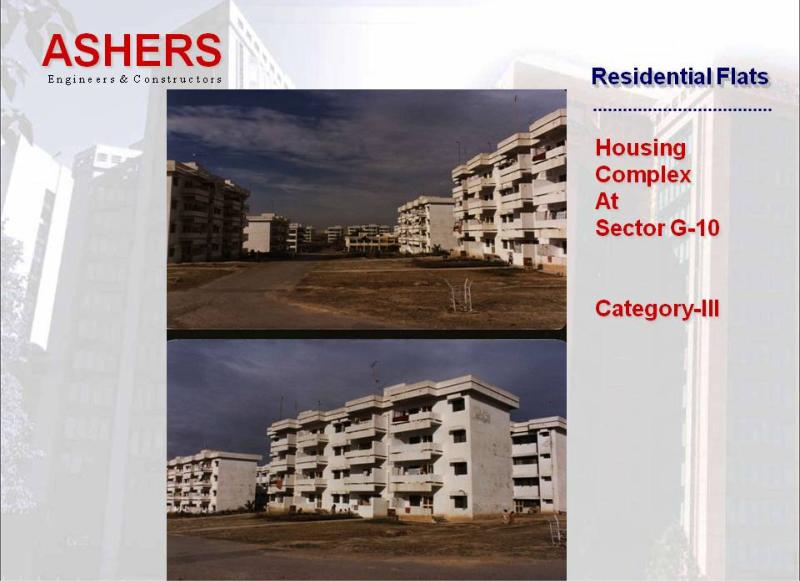 ASHERS
Engineers & Constructors

Residential Flats

Housing Complex At Sector G-10

Category-III